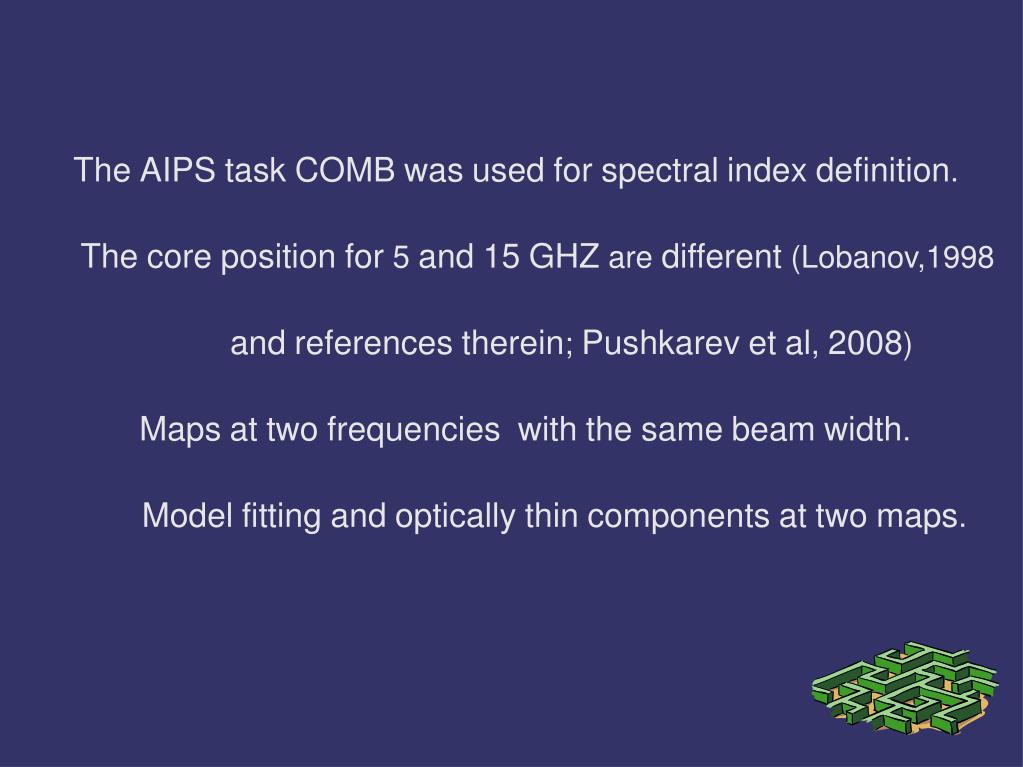 The AIPS task COMB was used for spectral index definition.

The core position for 5 and 15 GHZ are different (Lobanov,1998

and references therein; Pushkarev et al, 2008)

Maps at two frequencies  with the same beam width.

Model fitting and optically thin components at two maps.